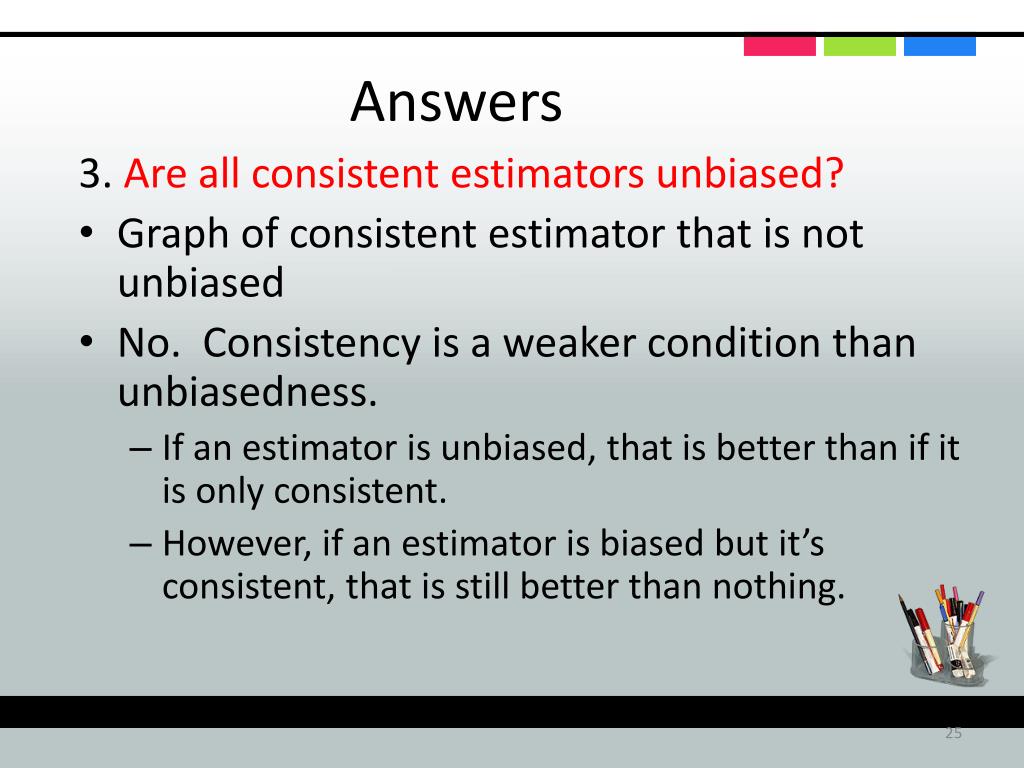 Answers

3. Are all consistent estimators unbiased?

• Graph of consistent estimator that is not unbiased

• No. Consistency is a weaker condition than unbiasedness.

– If an estimator is unbiased, that is better than if it is only consistent.

– However, if an estimator is biased but it’s consistent, that is still better than nothing.

25